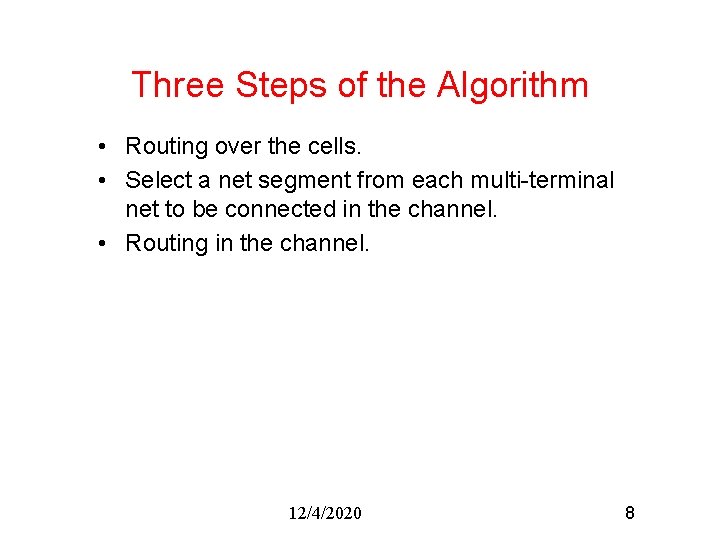 Three Steps of the Algorithm

• Routing over the cells.
• Select a net segment from each multi-terminal net to be connected in the channel.
• Routing in the channel.

12/4/2020

8